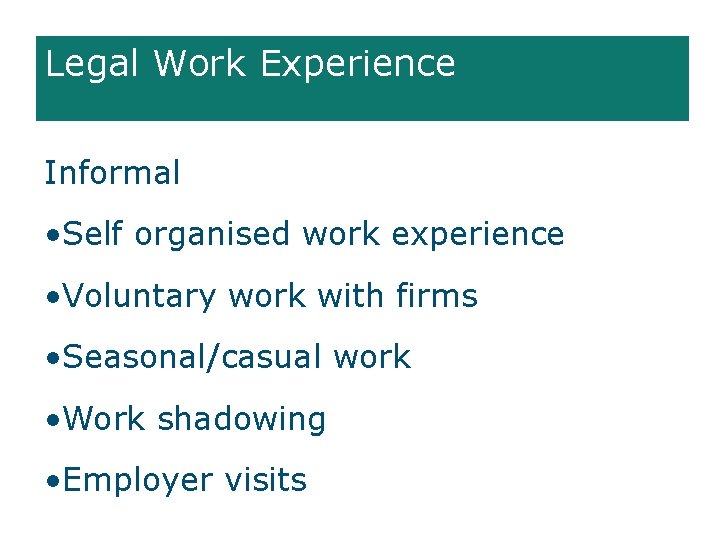 Legal Work Experience

Informal

•Self organised work experience

•Voluntary work with firms

•Seasonal/casual work

•Work shadowing

•Employer visits